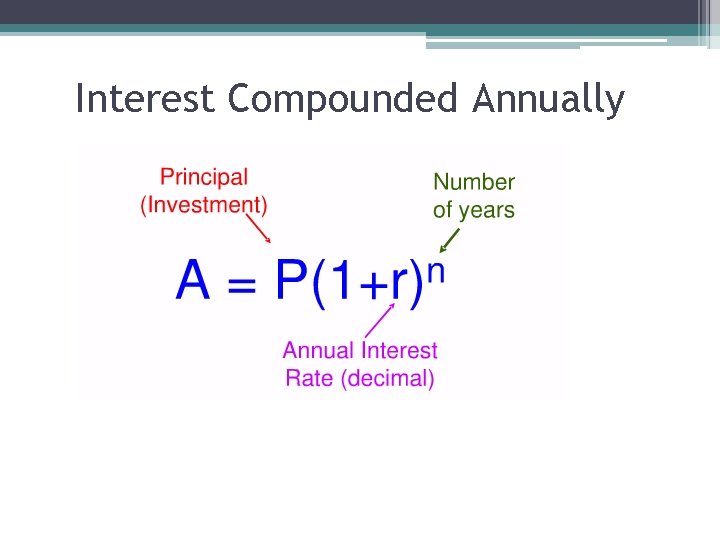 Interest Compounded Annually

Principal (Investment)

Number of years

$A = P(1+r)^n$

Annual Interest Rate (decimal)